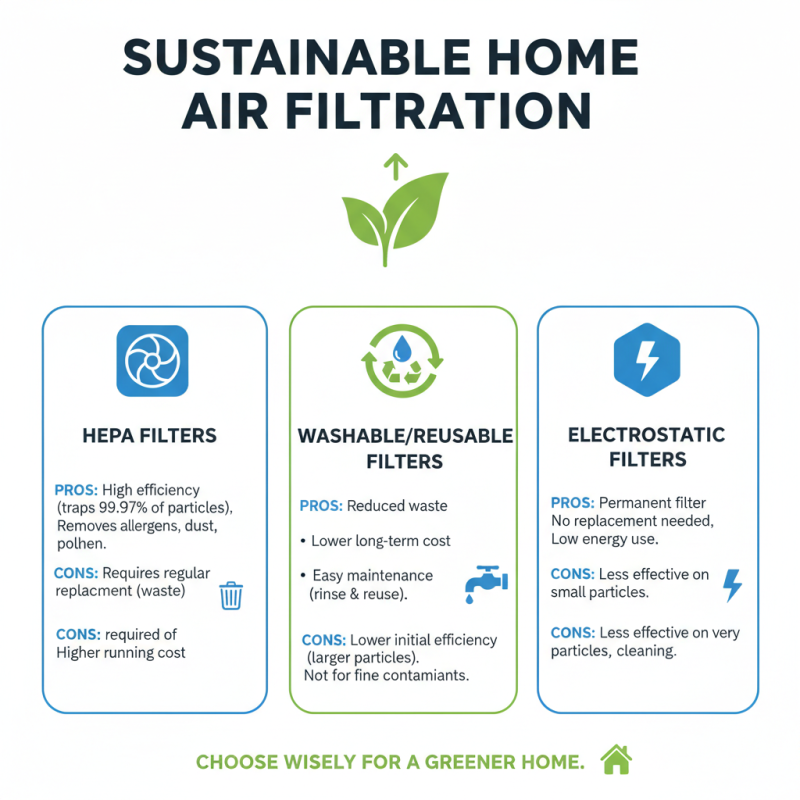 SUSTAINABLE HOME AIR FILTRATION

HEPA FILTERS

PROS: High efficiency (traps 99.97% of particles), Removes allergens, dust, polhen.

CONS: Requires regular replacment (waste)

CONS: required of Higher running cost

WASHABLE/REUSABLE FILTERS

PROS: Reduced waste

• Lower long-term cost

• Easy maintenance (rinse & reuse).

CONS: Lower initial efficiency (larger particles). Not for fine contamiants.

ELECTROSTATIC FILTERS

PROS: Permanent filter No replacement needed, Low energy use.

CONS: Less effective on small particles.

CONS: Less effective on very particles, cleaning.

CHOOSE WISELY FOR A GREENER HOME.